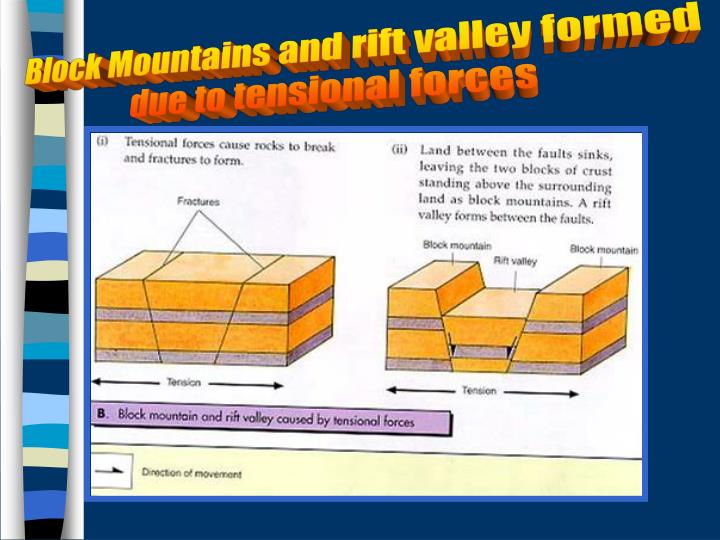 Block Mountains and rift valley formed due to tensional forces

(i) Tensional forces cause rocks to break and fractures to form.

Fractures

Tension

(ii) Land between the faults sinks, leaving the two blocks of crust standing above the surrounding land as block mountains. A rift valley forms between the faults.

Block mountain

Rift valley

Block mountain

Tension

B. Block mountain and rift valley caused by tensional forces

Direction of movement